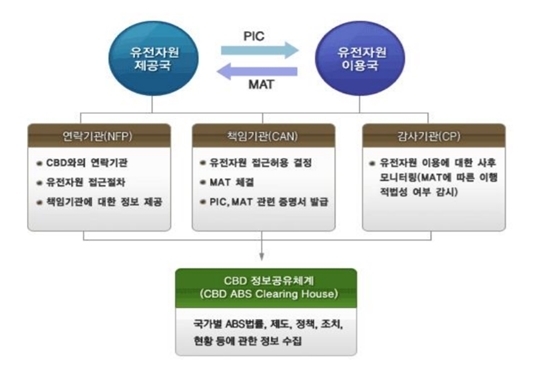 유전자원 제공국

PIC

MAT

유전자원 이용국

연락기관(NFP)
CBD와의 연락기관
유전자원 접근절차
책임기관에 대한 정보 제공

책임기관(CAN)
유전자원 접근허용 결정
MAT 체결
PIC, MAT 관련 증명서 발급

감사기관(CP)
유전자원 이용에 대한 사후 모니터링(MAT에 따른 이행 적법성 여부 감시)

CBD 정보공유체계 (CBD ABS Clearing House)
국가별 ABS법률, 제도, 정책, 조치, 현황 등에 관한 정보 수집